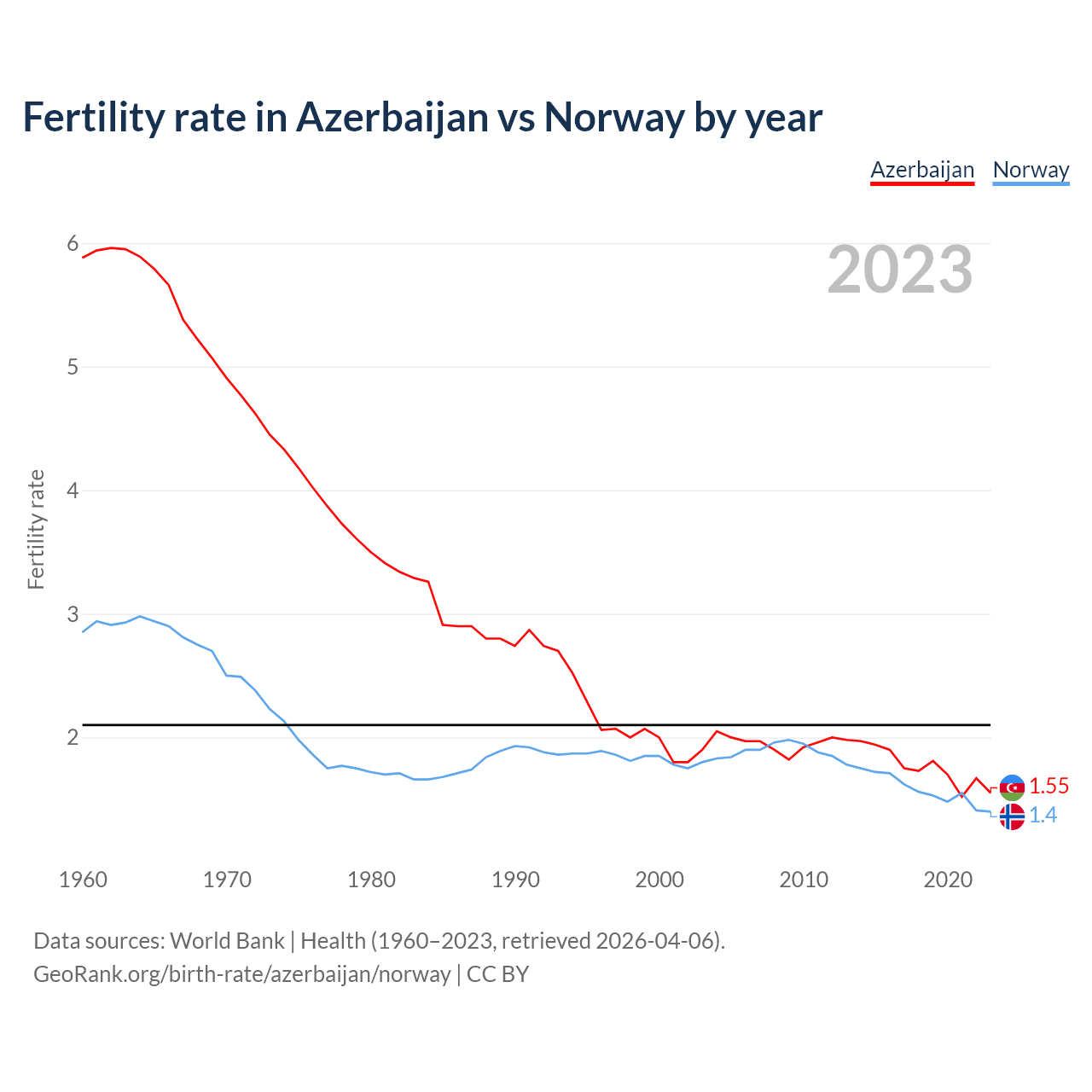 Fertility rate in Azerbaijan vs Norway by year

Azerbaijan Norway

2023

Fertility rate

6
5
4
3
2

1.55
1.4

1960 1970 1980 1990 2000 2010 2020

Data sources: World Bank | Health (1960–2023, retrieved 2026-04-06).
GeoRank.org/birth-rate/azerbaijan/norway | CC BY